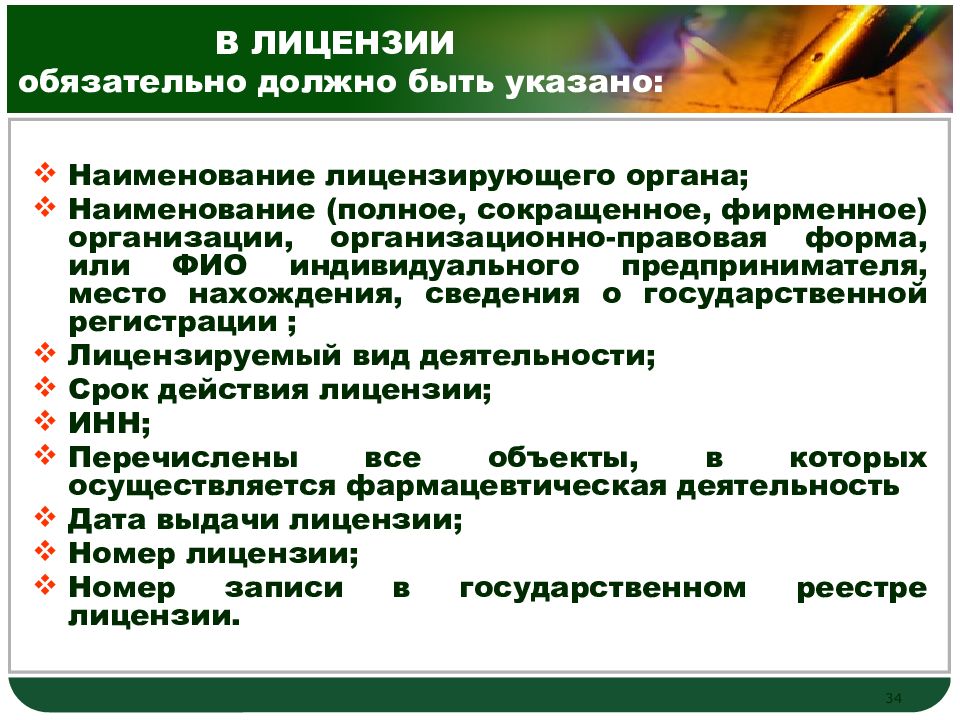 В ЛИЦЕНЗИИ
обязательно должно быть указано:

❖ Наименование лицензирующего органа;
❖ Наименование (полное, сокращенное, фирменное) организации, организационно-правовая форма, или ФИО индивидуального предпринимателя, место нахождения, сведения о государственной регистрации ;
❖ Лицензируемый вид деятельности;
❖ Срок действия лицензии;
❖ ИНН;
❖ Перечислены все объекты, в которых осуществляется фармацевтическая деятельность
❖ Дата выдачи лицензии;
❖ Номер лицензии;
❖ Номер записи в государственном реестре лицензии.

34